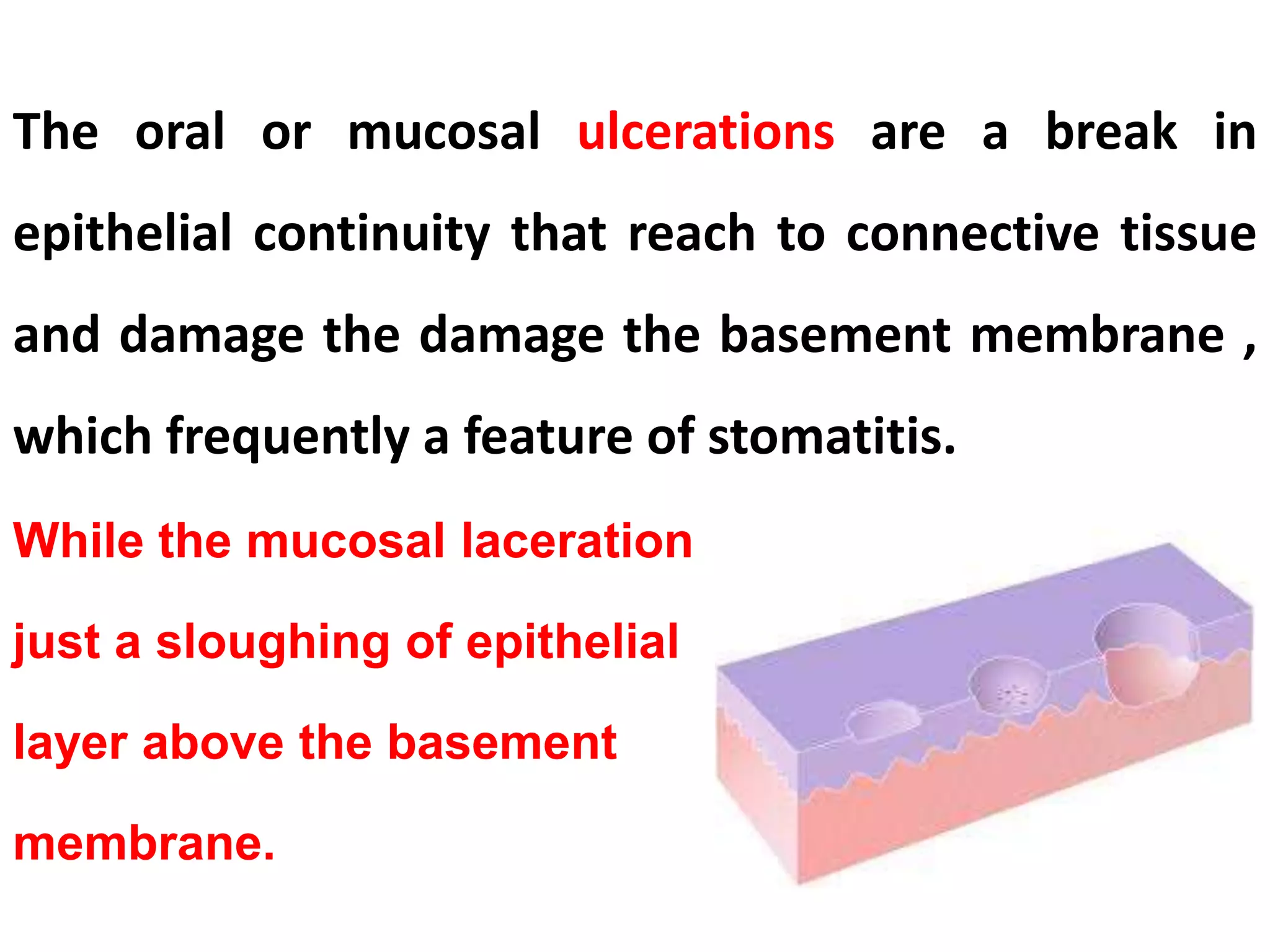 The oral or mucosal ulcerations are a break in epithelial continuity that reach to connective tissue and damage the damage the basement membrane , which frequently a feature of stomatitis.

While the mucosal laceration just a sloughing of epithelial layer above the basement membrane.